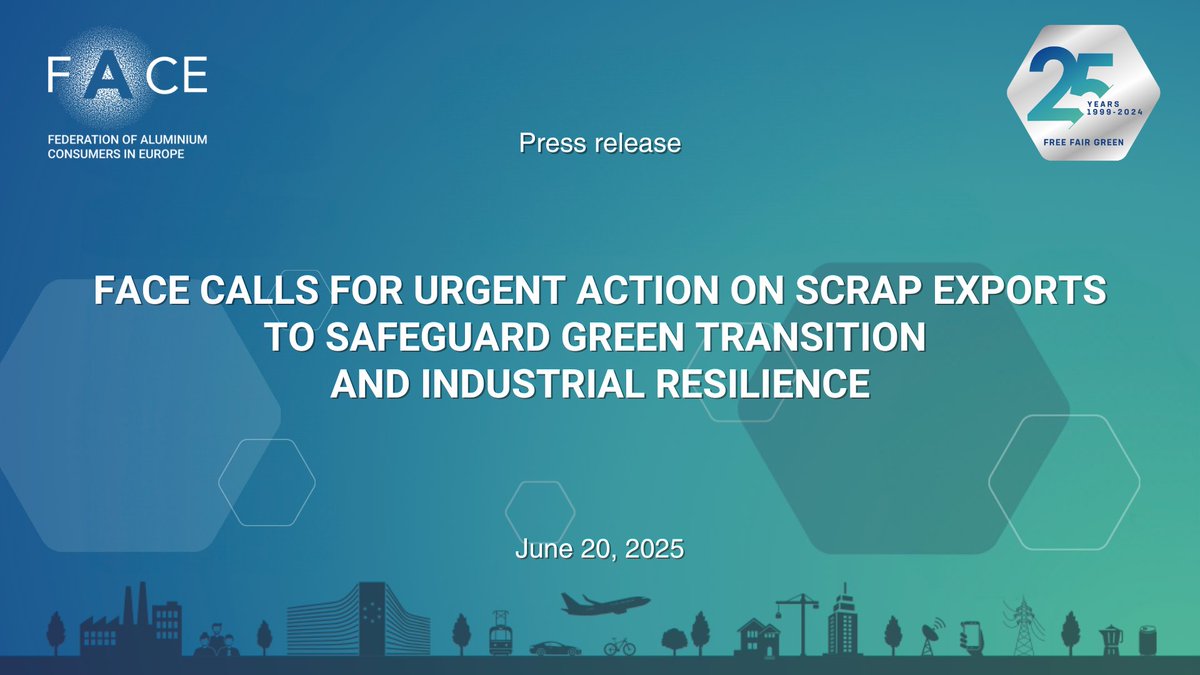 FACE

FEDERATION OF ALUMINIUM CONSUMERS IN EUROPE

25 YEARS 1999-2024

FREE FAIR GREEN

Press release

FACE CALLS FOR URGENT ACTION ON SCRAP EXPORTS TO SAFEGUARD GREEN TRANSITION AND INDUSTRIAL RESILIENCE

June 20, 2025